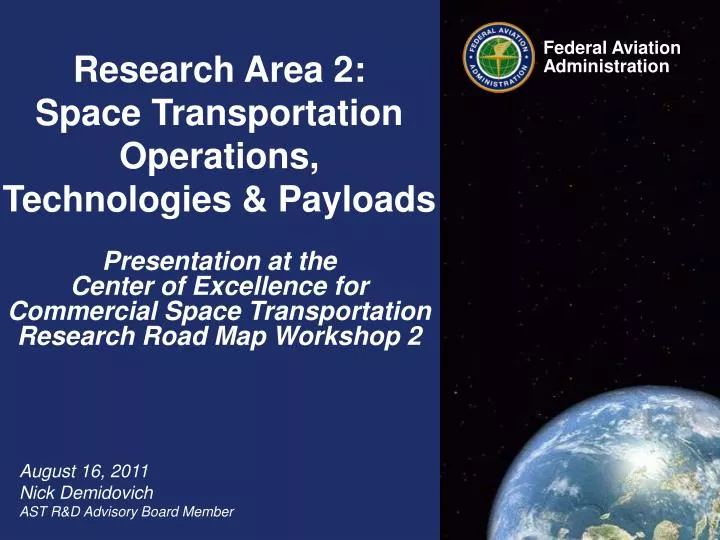 Research Area 2: Space Transportation Operations, Technologies & Payloads

Presentation at the Center of Excellence for Commercial Space Transportation Research Road Map Workshop 2

August 16, 2011
Nick Demidovich
AST R&D Advisory Board Member

FEDERAL AVIATION ADMINISTRATION

Federal Aviation Administration